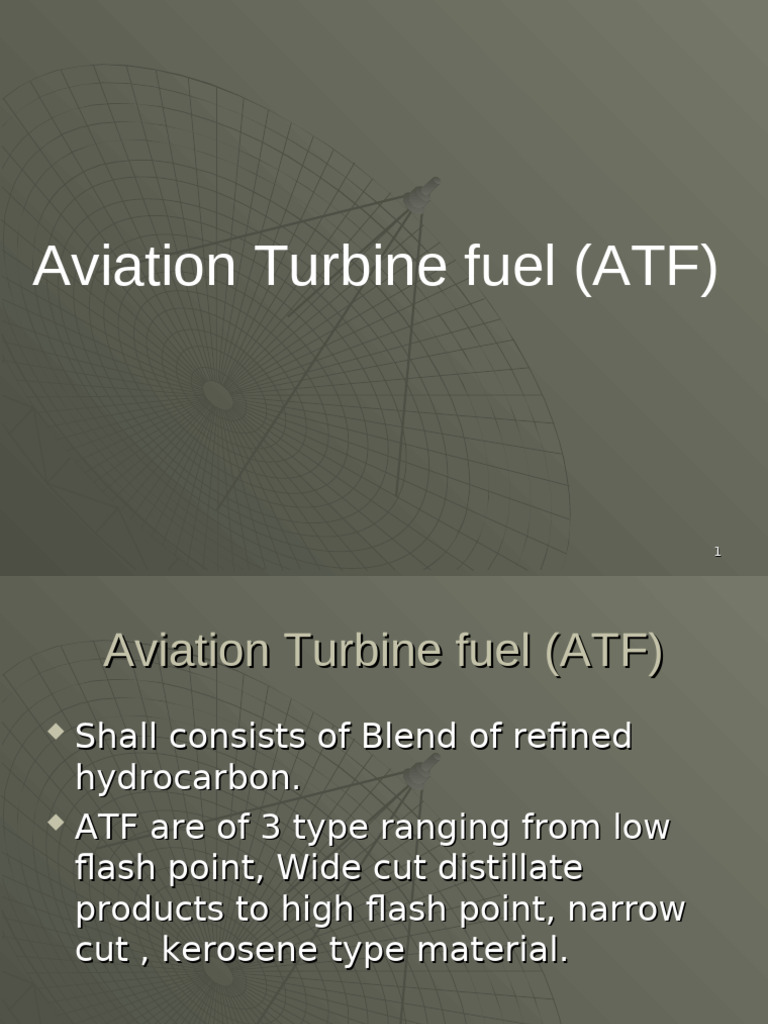 Aviation Turbine fuel (ATF)

1

Aviation Turbine fuel (ATF)

Shall consists of Blend of refined hydrocarbon.

ATF are of 3 type ranging from low flash point, Wide cut distillate products to high flash point, narrow cut , kerosene type material.